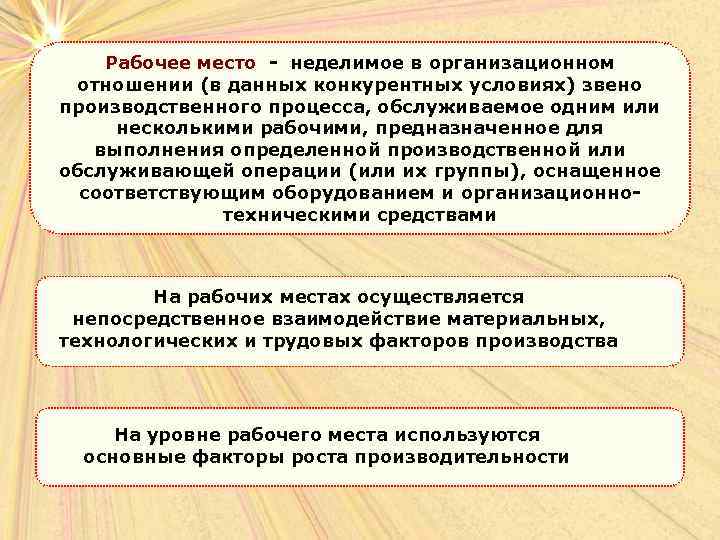 Рабочее место - неделимое в организационном отношении (в данных конкурентных условиях) звено производственного процесса, обслуживаемое одним или несколькими рабочими, предназначенное для выполнения определенной производственной или обслуживающей операции (или их группы), оснащенное соответствующим оборудованием и организационно-техническими средствами

На рабочих местах осуществляется непосредственное взаимодействие материальных, технологических и трудовых факторов производства

На уровне рабочего места используются основные факторы роста производительности